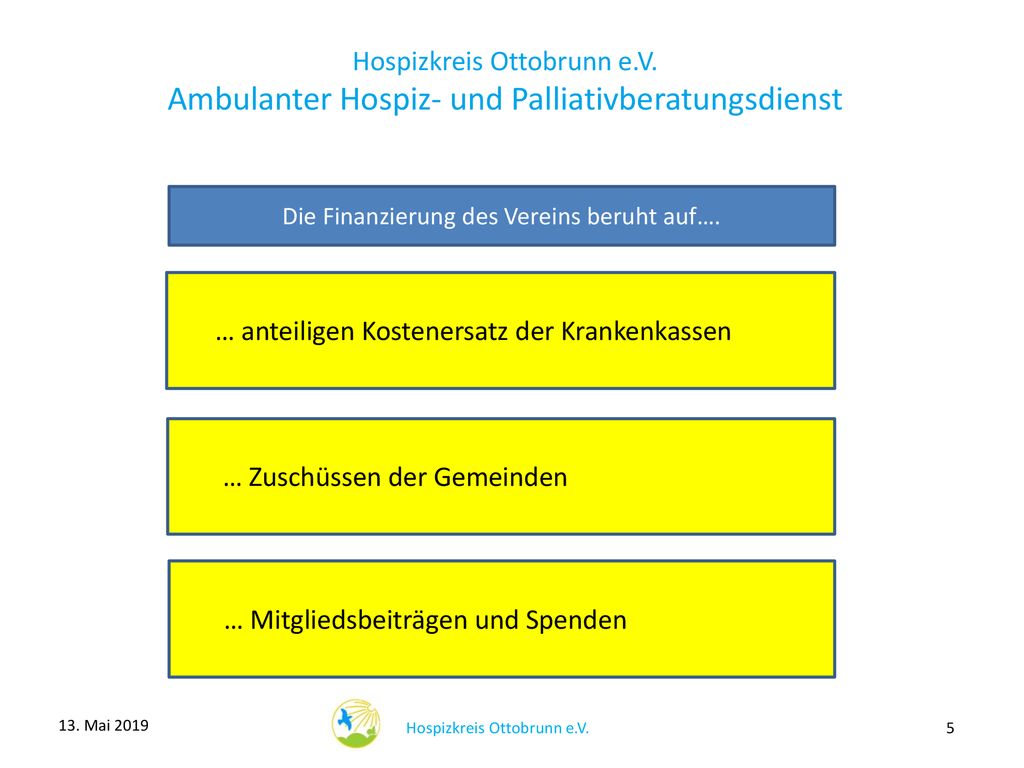 Hospizkreis Ottobrunn e.V.
Ambulanter Hospiz- und Palliativberatungsdienst

Die Finanzierung des Vereins beruht auf….

… anteiligen Kostenersatz der Krankenkassen

… Zuschüssen der Gemeinden

… Mitgliedsbeiträgen und Spenden

13. Mai 2019

Hospizkreis Ottobrunn e.V.

5